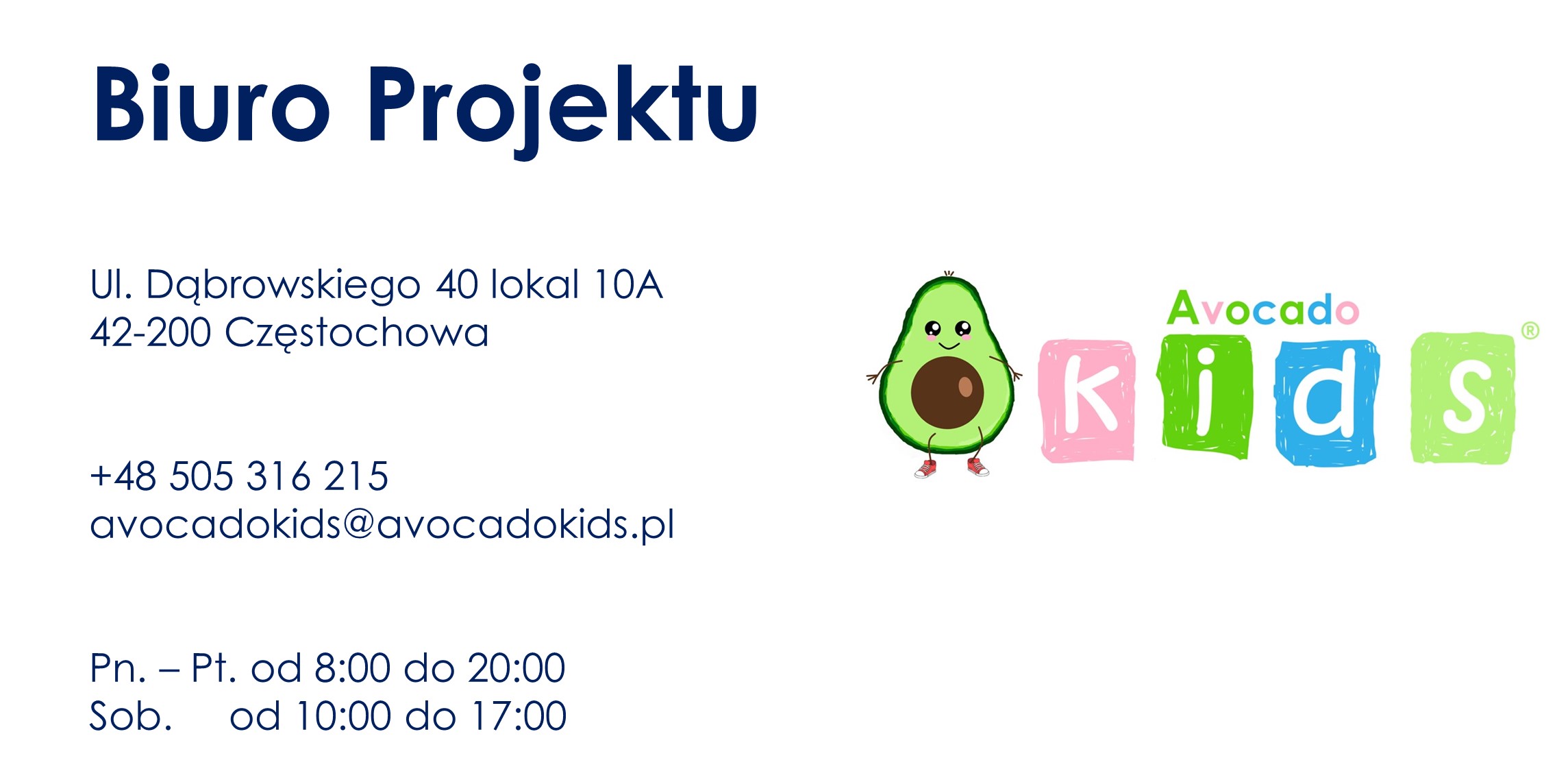 Biuro Projektu

Ul. Dąbrowskiego 40 lokal 10A
42-200 Częstochowa

+48 505 316 215
avocadokids@avocadokids.pl

Pn. – Pt. od 8:00 do 20:00
Sob. od 10:00 do 17:00

Avocado
kids®